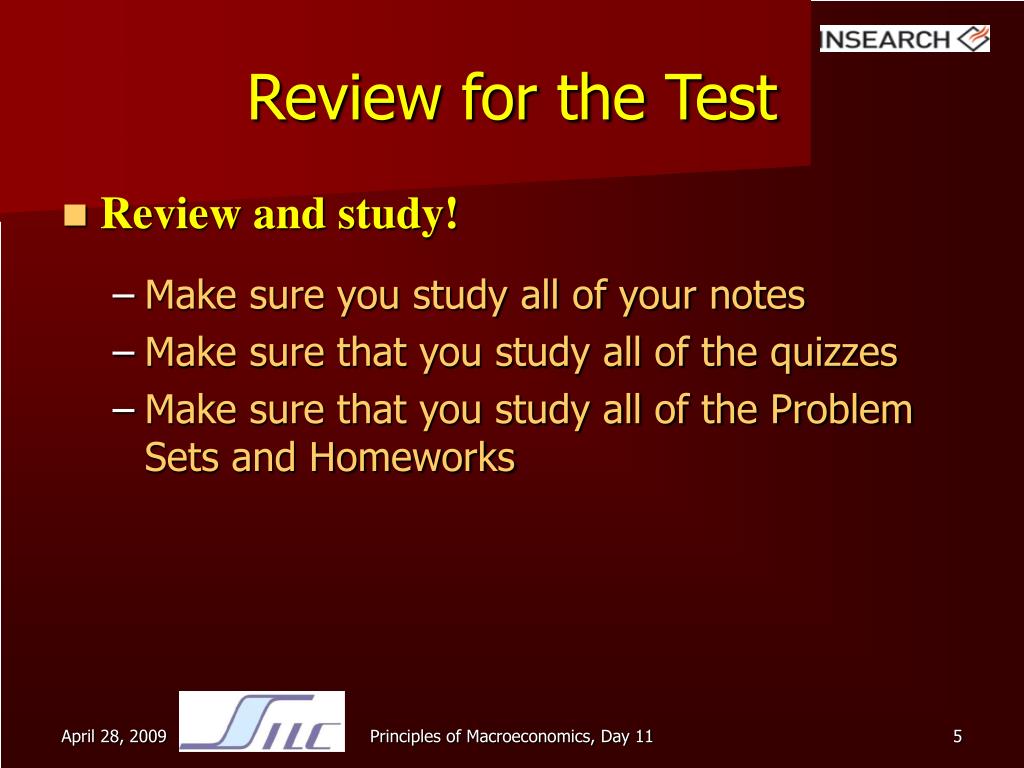 INSEARCH

Review for the Test

Review and study!

– Make sure you study all of your notes
– Make sure that you study all of the quizzes
– Make sure that you study all of the Problem Sets and Homeworks

April 28, 2009

SILC

Principles of Macroeconomics, Day 11

5